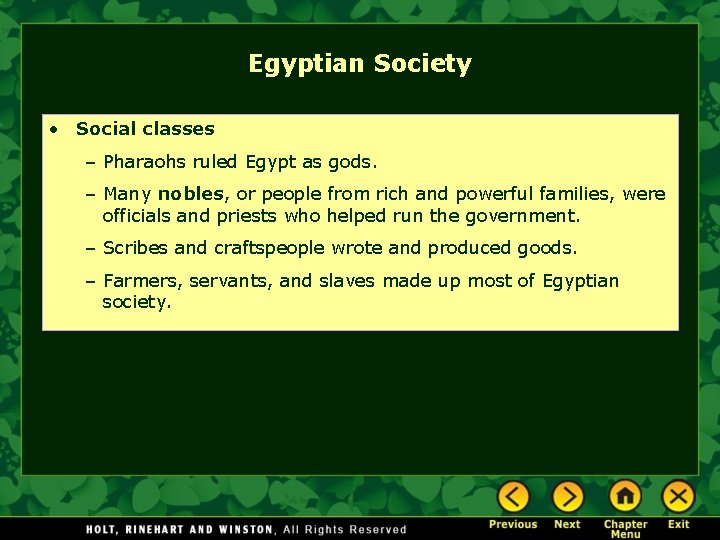 Egyptian Society

• Social classes

– Pharaohs ruled Egypt as gods.

– Many nobles, or people from rich and powerful families, were officials and priests who helped run the government.

– Scribes and craftspeople wrote and produced goods.

– Farmers, servants, and slaves made up most of Egyptian society.

HOLT, RINEHART AND WINSTON, All Rights Reserved

Previous Next Chapter Menu Exit